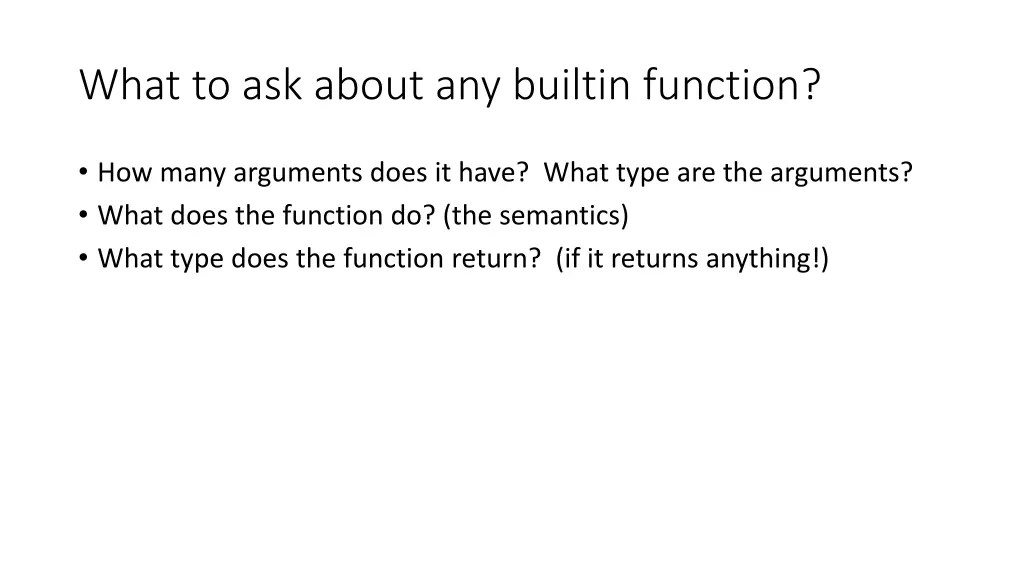 What to ask about any builtin function?

• How many arguments does it have? What type are the arguments?
• What does the function do? (the semantics)
• What type does the function return? (if it returns anything!)